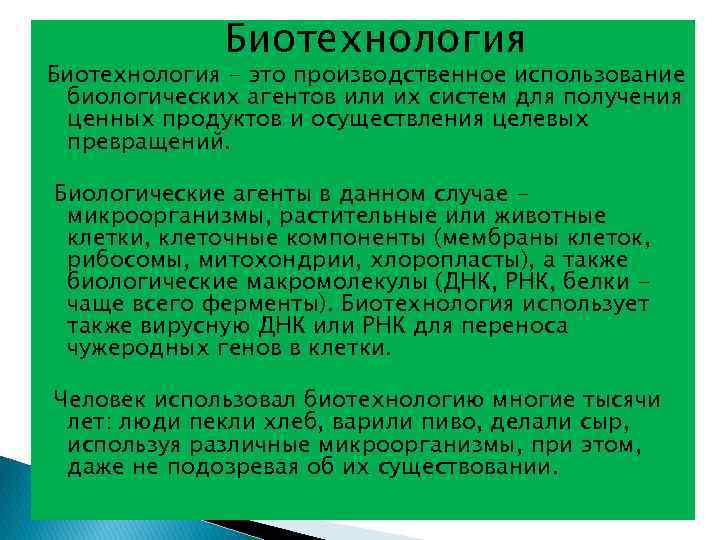 Биотехнология

Биотехнология – это производственное использование биологических агентов или их систем для получения ценных продуктов и осуществления целевых превращений.

Биологические агенты в данном случае – микроорганизмы, растительные или животные клетки, клеточные компоненты (мембраны клеток, рибосомы, митохондрии, хлоропласты), а также биологические макромолекулы (ДНК, РНК, белки – чаще всего ферменты). Биотехнология использует также вирусную ДНК или РНК для переноса чужеродных генов в клетки.

Человек использовал биотехнологию многие тысячи лет: люди пекли хлеб, варили пиво, делали сыр, используя различные микроорганизмы, при этом, даже не подозревая об их существовании.